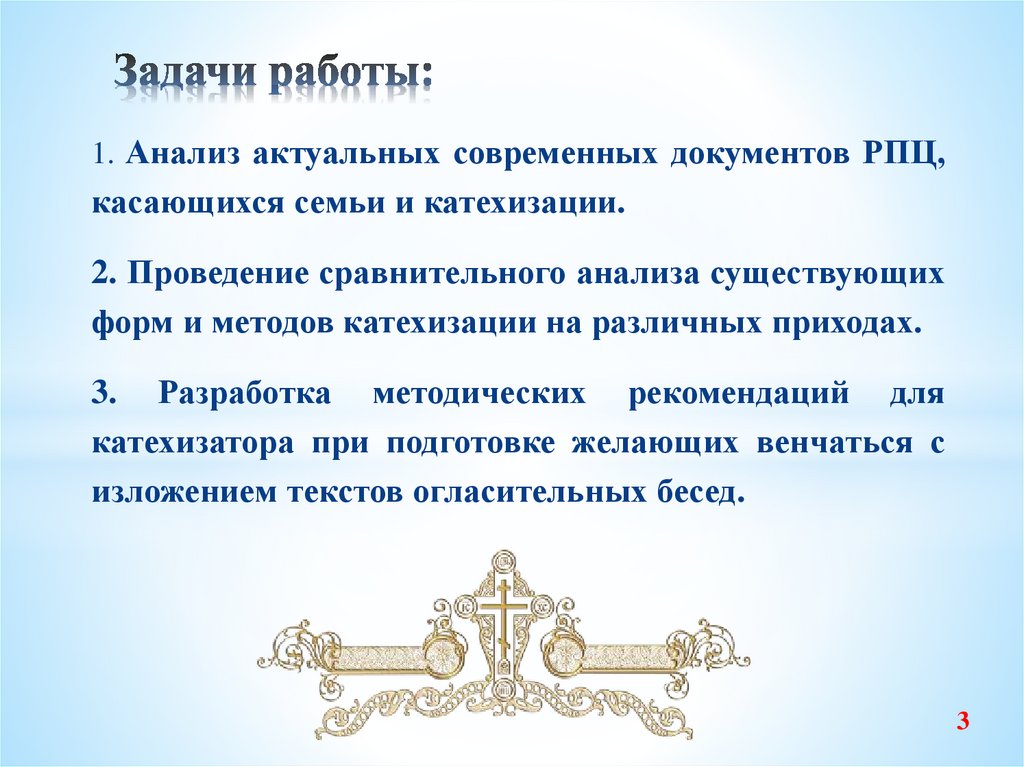 Задачи работы:

1. Анализ актуальных современных документов РПЦ, касающихся семьи и катехизации.

2. Проведение сравнительного анализа существующих форм и методов катехизации на различных приходах.

3. Разработка методических рекомендаций для катехизатора при подготовке желающих венчаться с изложением текстов огласительных бесед.

3